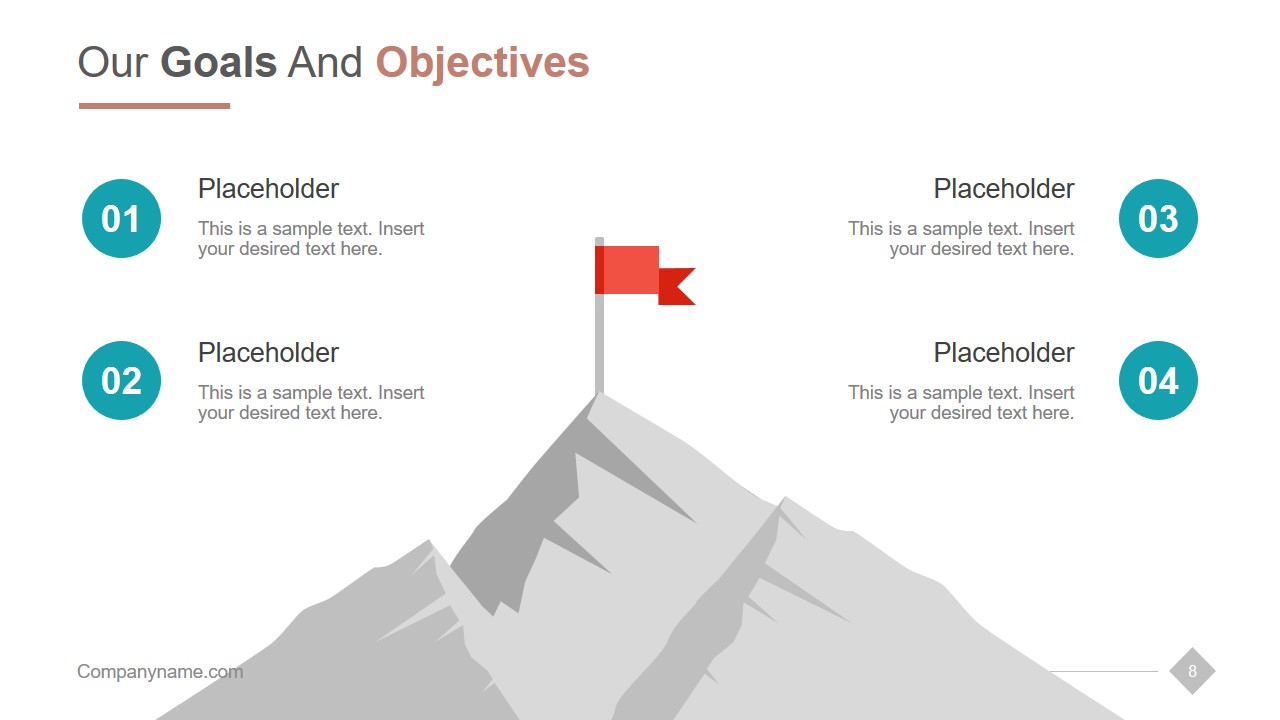 Our Goals And Objectives

01

Placeholder

This is a sample text. Insert your desired text here.

02

Placeholder

This is a sample text. Insert your desired text here.

Placeholder

This is a sample text. Insert your desired text here.

03

Placeholder

This is a sample text. Insert your desired text here.

04

Companyname.com

8